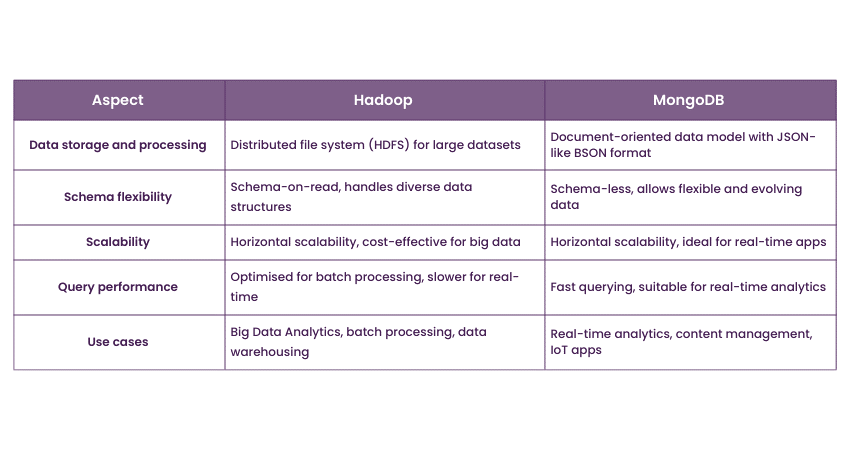 | Aspect | Hadoop | MongoDB |
|---|---|---|
| Data storage and processing | Distributed file system (HDFS) for large datasets | Document-oriented data model with JSON-like BSON format |
| Schema flexibility | Schema-on-read, handles diverse data structures | Schema-less, allows flexible and evolving data |
| Scalability | Horizontal scalability, cost-effective for big data | Horizontal scalability, ideal for real-time apps |
| Query performance | Optimised for batch processing, slower for real-time | Fast querying, suitable for real-time analytics |
| Use cases | Big Data Analytics, batch processing, data warehousing | Real-time analytics, content management, IoT apps |